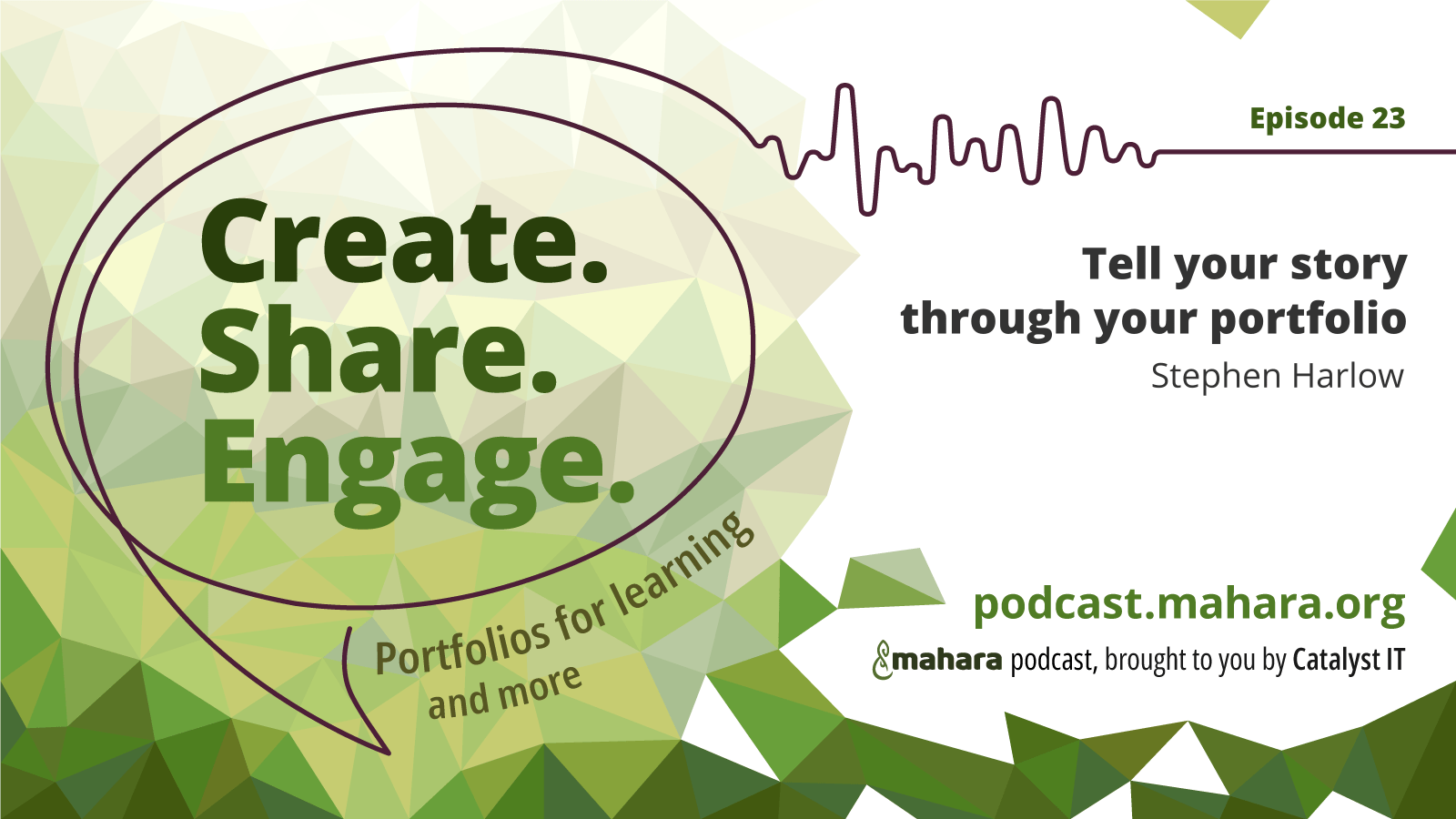 Create.
Share.
Engage.

Portfolios for learning and more

Episode 23

Tell your story through your portfolio

Stephen Harlow

podcast.mahara.org

mahara podcast, brought to you by Catalyst IT